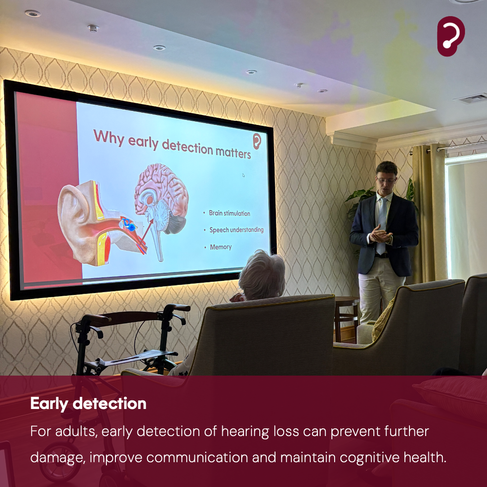 Why early detection matters

• Brain stimulation
• Speech understanding
• Memory

Early detection

For adults, early detection of hearing loss can prevent further damage, improve communication and maintain cognitive health.